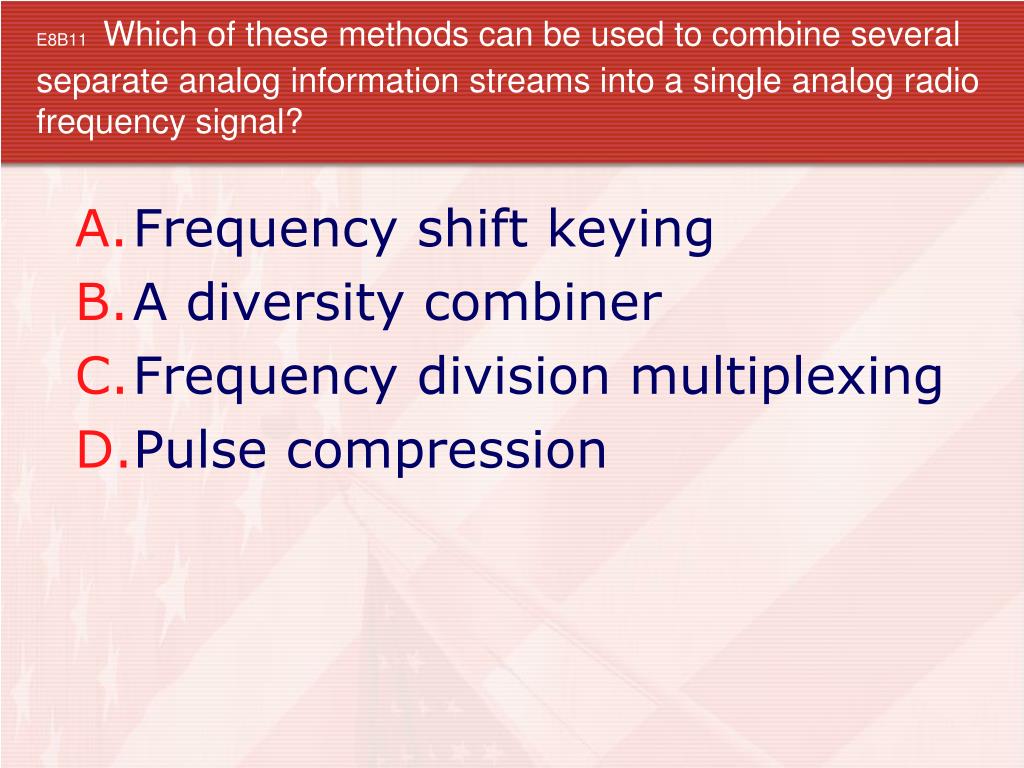 E8B11 Which of these methods can be used to combine several separate analog information streams into a single analog radio frequency signal?

A. Frequency shift keying
B. A diversity combiner
C. Frequency division multiplexing
D. Pulse compression